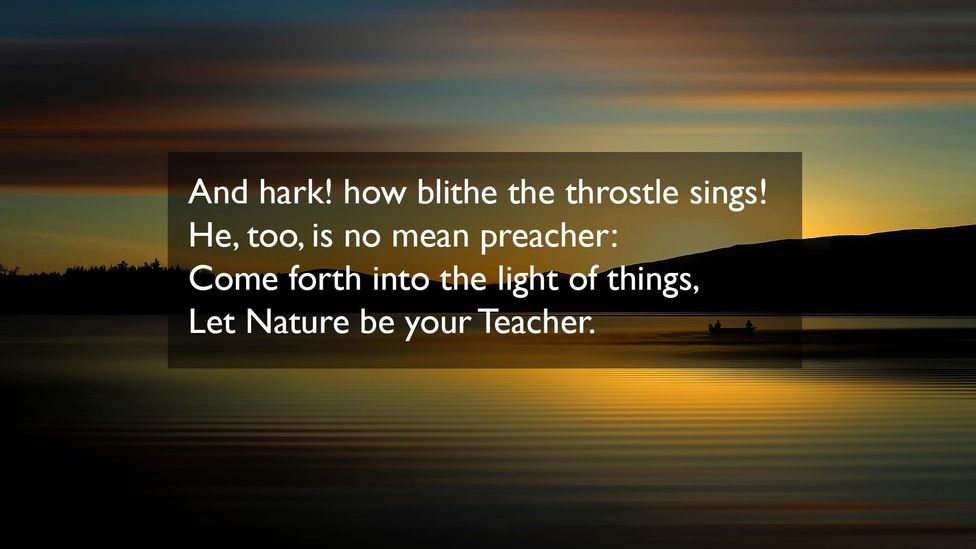 And hark! how blithe the throstle sings!
He, too, is no mean preacher:
Come forth into the light of things,
Let Nature be your Teacher.